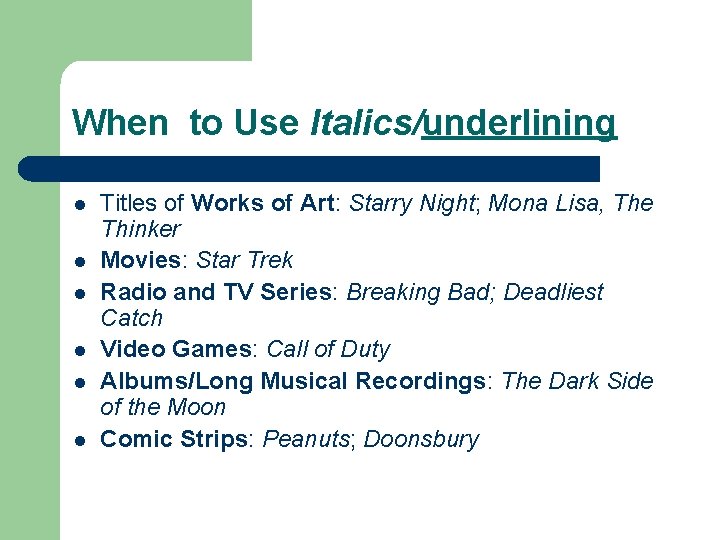 When to Use Italics/underlining

- Titles of Works of Art: Starry Night; Mona Lisa, The Thinker
- Movies: Star Trek
- Radio and TV Series: Breaking Bad; Deadliest Catch
- Video Games: Call of Duty
- Albums/Long Musical Recordings: The Dark Side of the Moon
- Comic Strips: Peanuts; Doonsbury